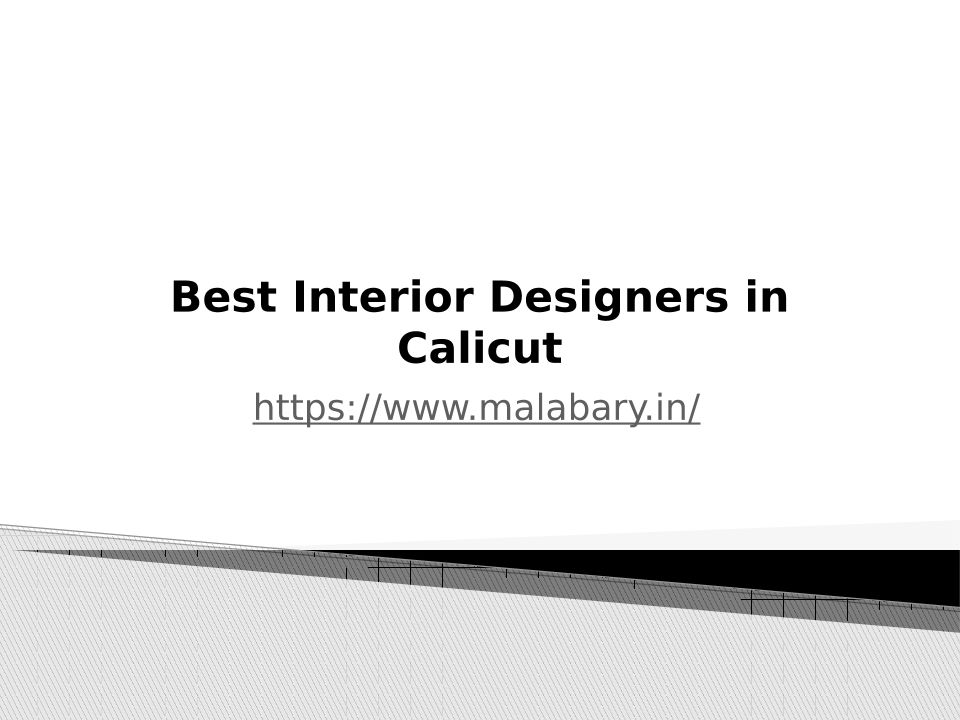 Best Interior Designers in Calicut

https://www.malabary.in/